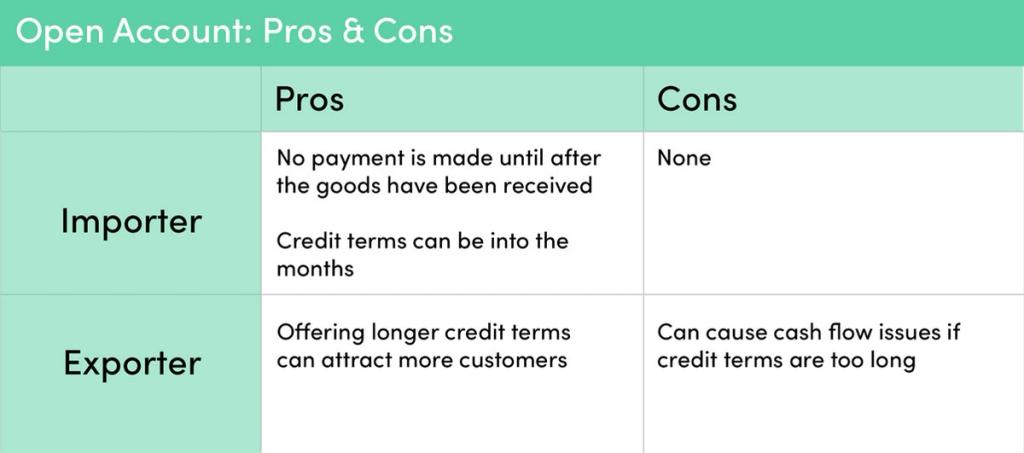 Open Account: Pros & Cons

| | Pros | Cons |
|---|---|---|
| Importer | No payment is made until after the goods have been received<br><br>Credit terms can be into the months | None |
| Exporter | Offering longer credit terms can attract more customers | Can cause cash flow issues if credit terms are too long |